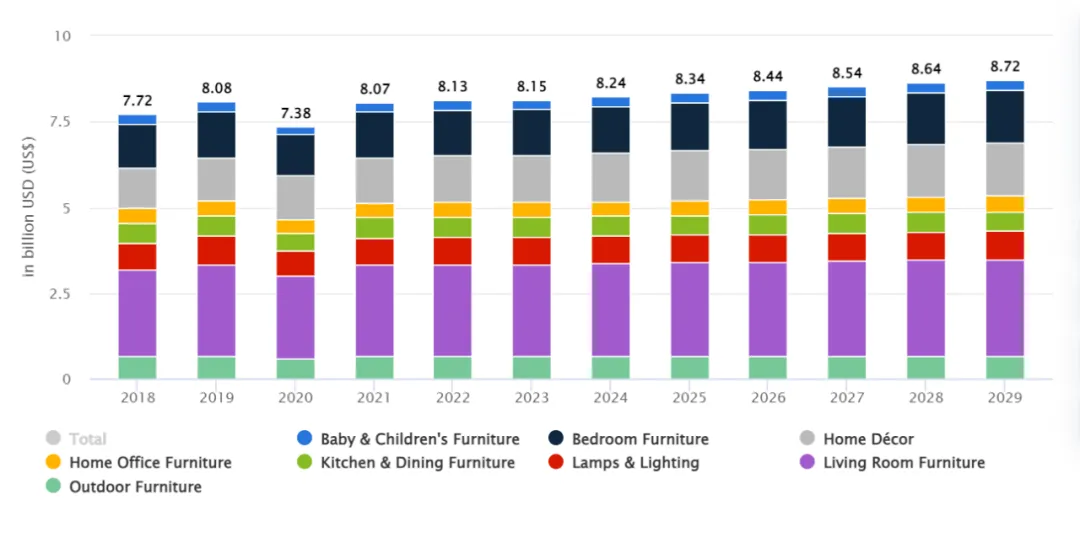 10
7.5
5
2.5
0

in billion USD (US$)

7.72
8.08
7.38
8.07
8.13
8.15
8.24
8.34
8.44
8.54
8.64
8.72

2018
2019
2020
2021
2022
2023
2024
2025
2026
2027
2028
2029

Total
Baby & Children's Furniture
Bedroom Furniture
Home Décor
Home Office Furniture
Kitchen & Dining Furniture
Lamps & Lighting
Living Room Furniture
Outdoor Furniture